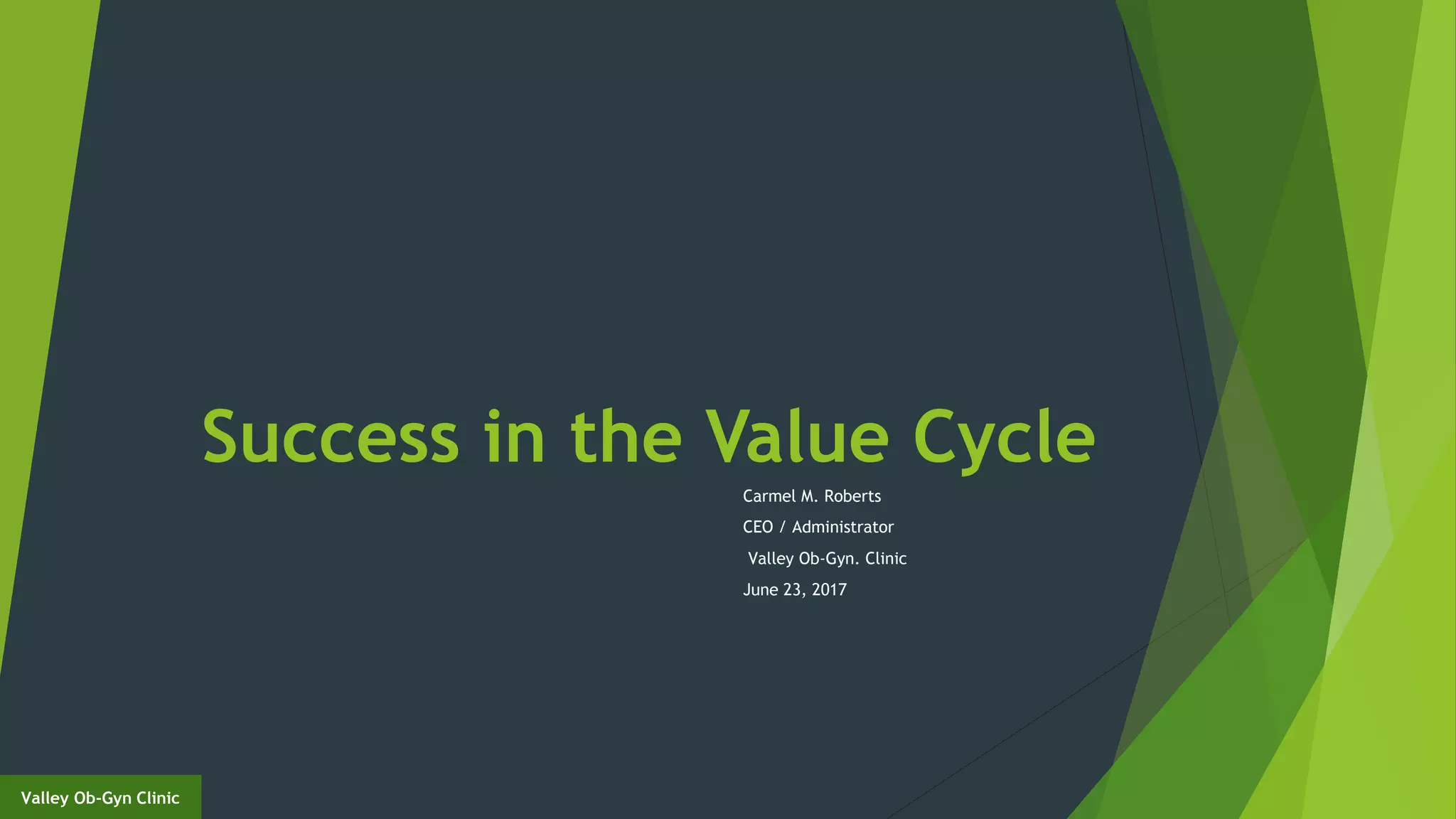 Success in the Value Cycle

Carmel M. Roberts
CEO / Administrator
Valley Ob-Gyn. Clinic
June 23, 2017

Valley Ob-Gyn Clinic